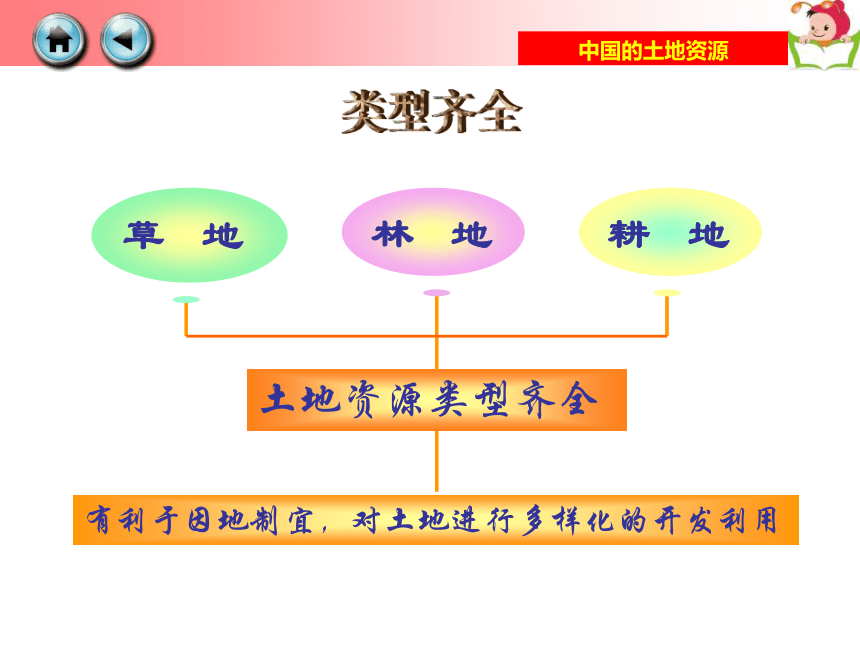 中国的土地资源

类型齐全

草　地

林　地

耕　地

土地资源类型齐全

有利于因地制宜，对土地进行多样化的开发利用